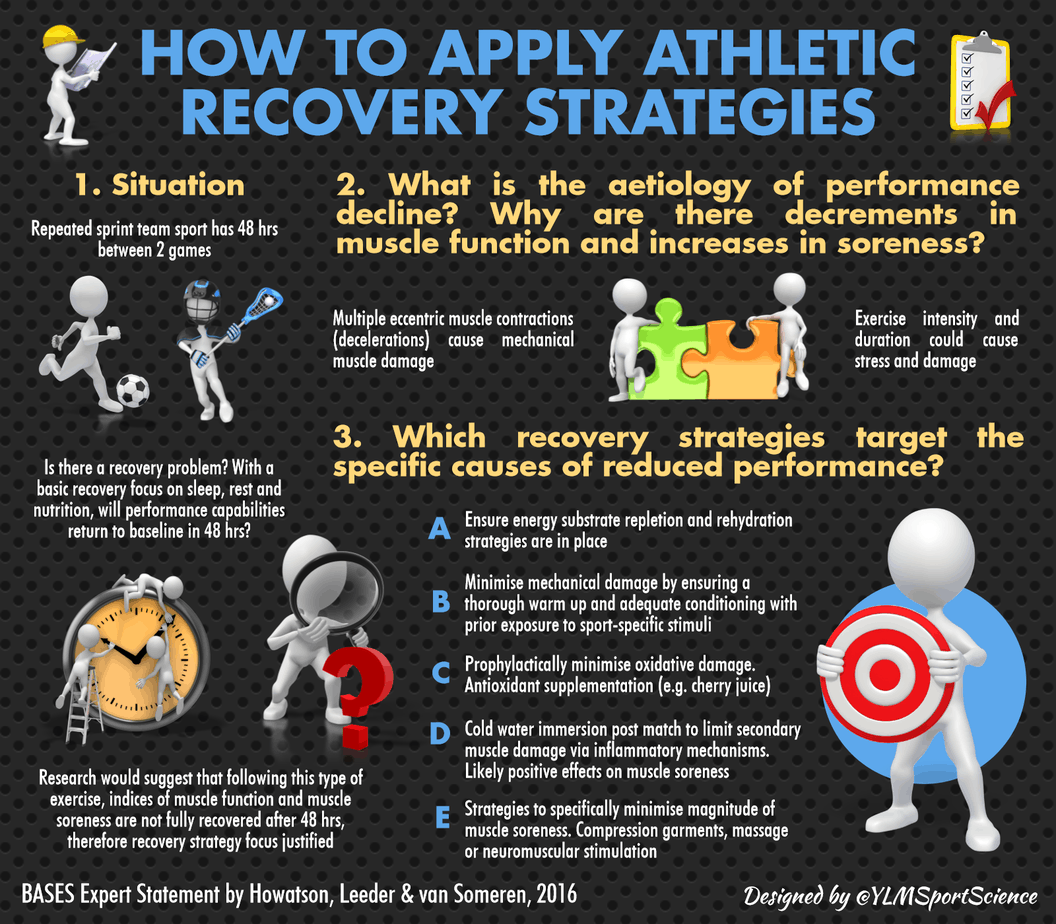 HOW TO APPLY ATHLETIC RECOVERY STRATEGIES

1. Situation

Repeated sprint team sport has 48 hrs between 2 games

Is there a recovery problem? With a basic recovery focus on sleep, rest and nutrition, will performance capabilities return to baseline in 48 hrs?

Research would suggest that following this type of exercise, indices of muscle function and muscle soreness are not fully recovered after 48 hrs, therefore recovery strategy focus justified

2. What is the aetiology of performance decline? Why are there decrements in muscle function and increases in soreness?

Multiple eccentric muscle contractions (decelerations) cause mechanical muscle damage

Exercise intensity and duration could cause stress and damage

3. Which recovery strategies target the specific causes of reduced performance?

A Ensure energy substrate repletion and rehydration strategies are in place

B Minimise mechanical damage by ensuring a thorough warm up and adequate conditioning with prior exposure to sport-specific stimuli

C Prophylactically minimise oxidative damage. Antioxidant supplementation (e.g. cherry juice)

D Cold water immersion post match to limit secondary muscle damage via inflammatory mechanisms. Likely positive effects on muscle soreness

E Strategies to specifically minimise magnitude of muscle soreness. Compression garments, massage or neuromuscular stimulation

BASES Expert Statement by Howatson, Leeder & van Someren, 2016

Designed by @YLMSportScience